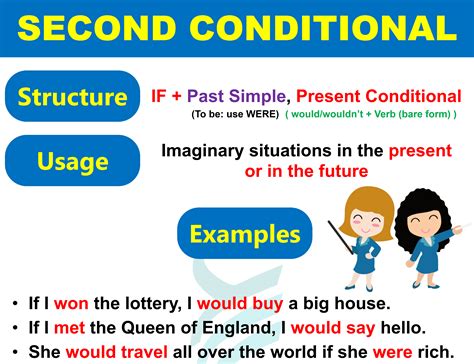 SECOND CONDITIONAL

Structure

IF + Past Simple, Present Conditional
(To be: use WERE) ( would/wouldn't + Verb (bare form) )

Usage

Imaginary situations in the present or in the future

Examples

• If I won the lottery, I would buy a big house.
• If I met the Queen of England, I would say hello.
• She would travel all over the world if she were rich.